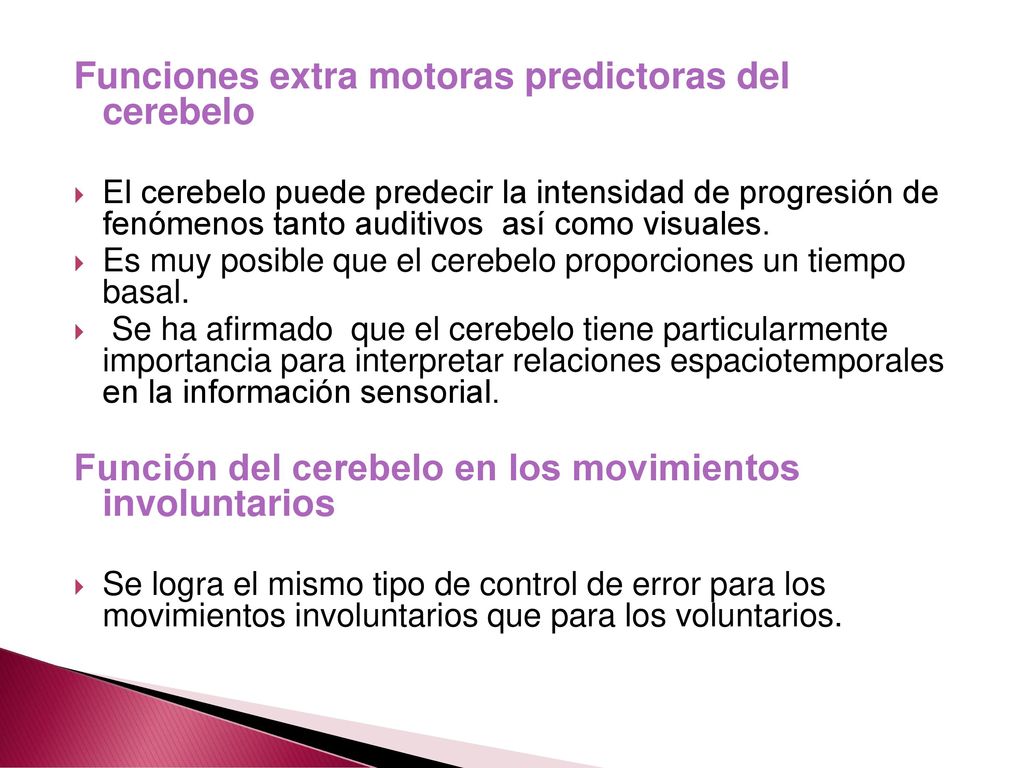 Funciones extra motoras predictoras del cerebelo

El cerebelo puede predecir la intensidad de progresión de fenómenos tanto auditivos así como visuales.
Es muy posible que el cerebelo proporciones un tiempo basal.
Se ha afirmado que el cerebelo tiene particularmente importancia para interpretar relaciones espaciotemporales en la información sensorial.

Función del cerebelo en los movimientos involuntarios

Se logra el mismo tipo de control de error para los movimientos involuntarios que para los voluntarios.